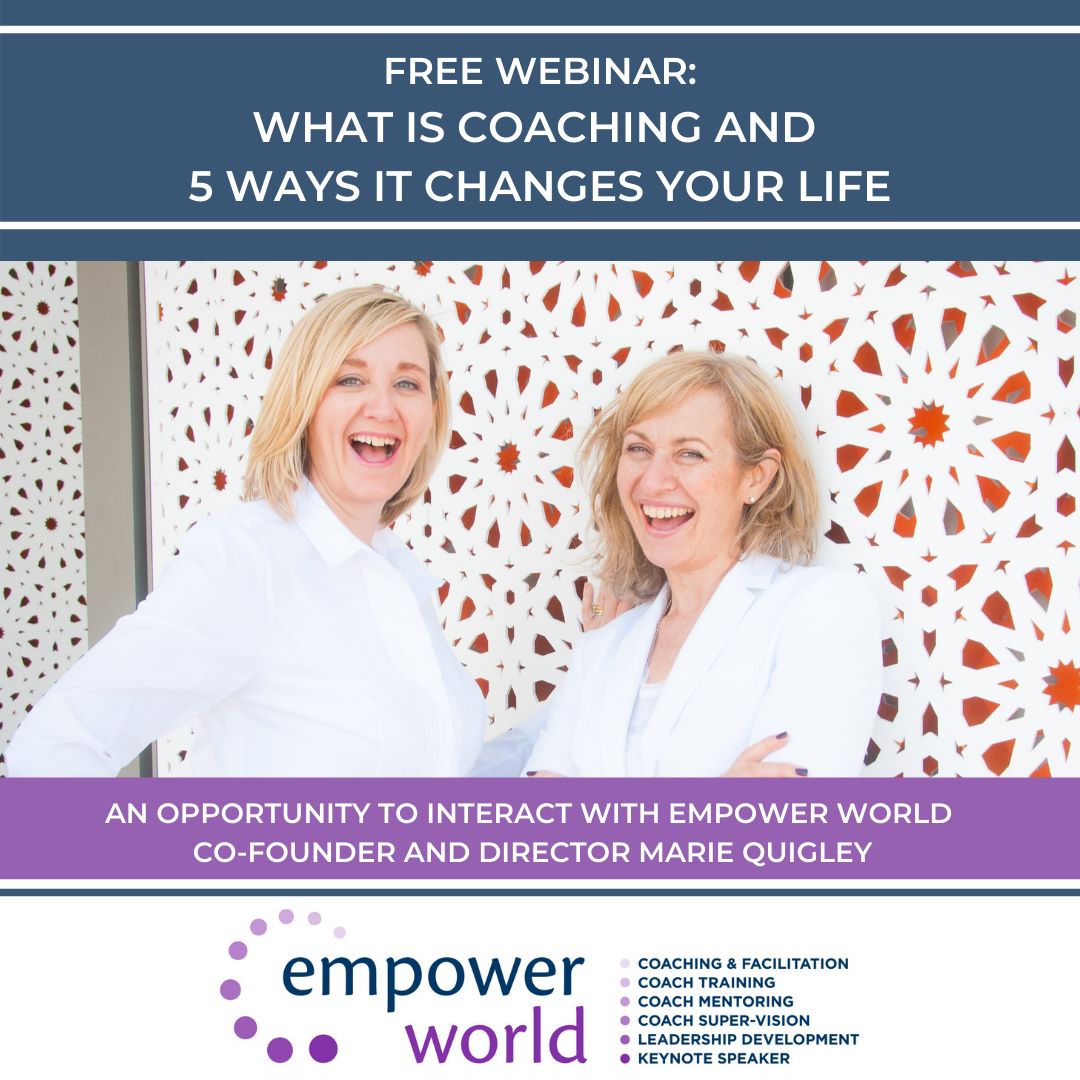 FREE WEBINAR:
WHAT IS COACHING AND
5 WAYS IT CHANGES YOUR LIFE

AN OPPORTUNITY TO INTERACT WITH EMPOWER WORLD CO-FOUNDER AND DIRECTOR MARIE QUIGLEY

empower world

COACHING & FACILITATION
COACH TRAINING
COACH MENTORING
COACH SUPER-VISION
LEADERSHIP DEVELOPMENT
KEYNOTE SPEAKER